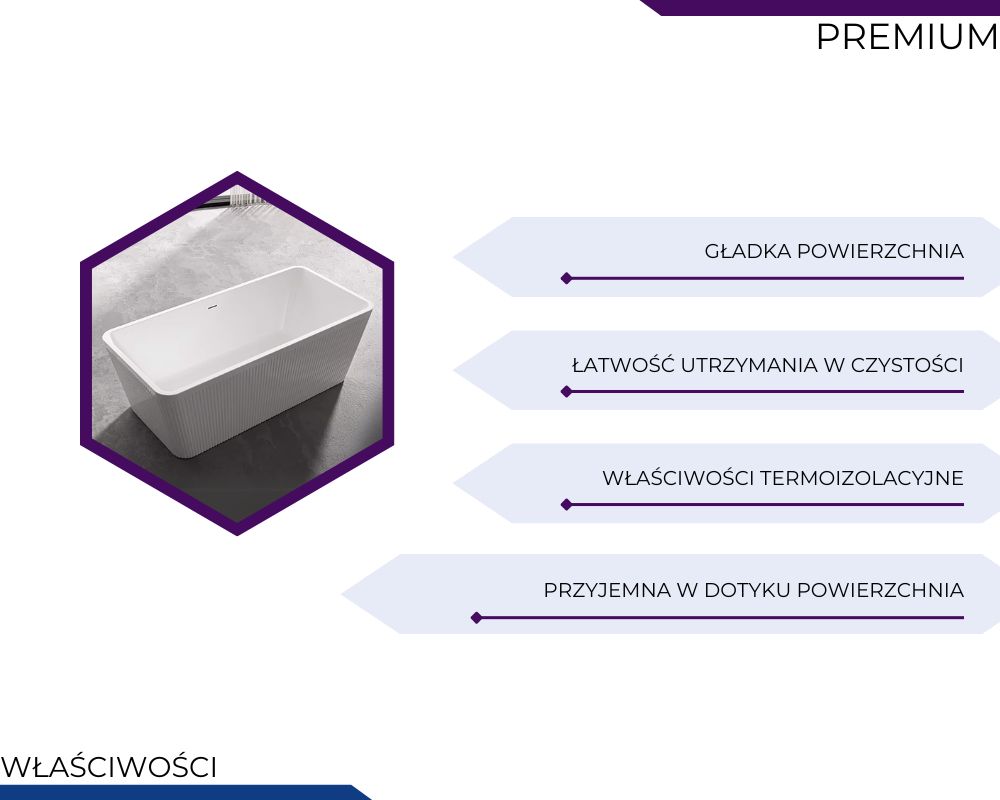 PREMIUM

GŁADKA POWIERZCHNIA

ŁATWOŚĆ UTRZYMANIA W CZYSTOŚCI

WŁAŚCIWOŚCI TERMOIZOLACYJNE

PRZYJEMNA W DOTYKU POWIERZCHNIA

WŁAŚCIWOŚCI